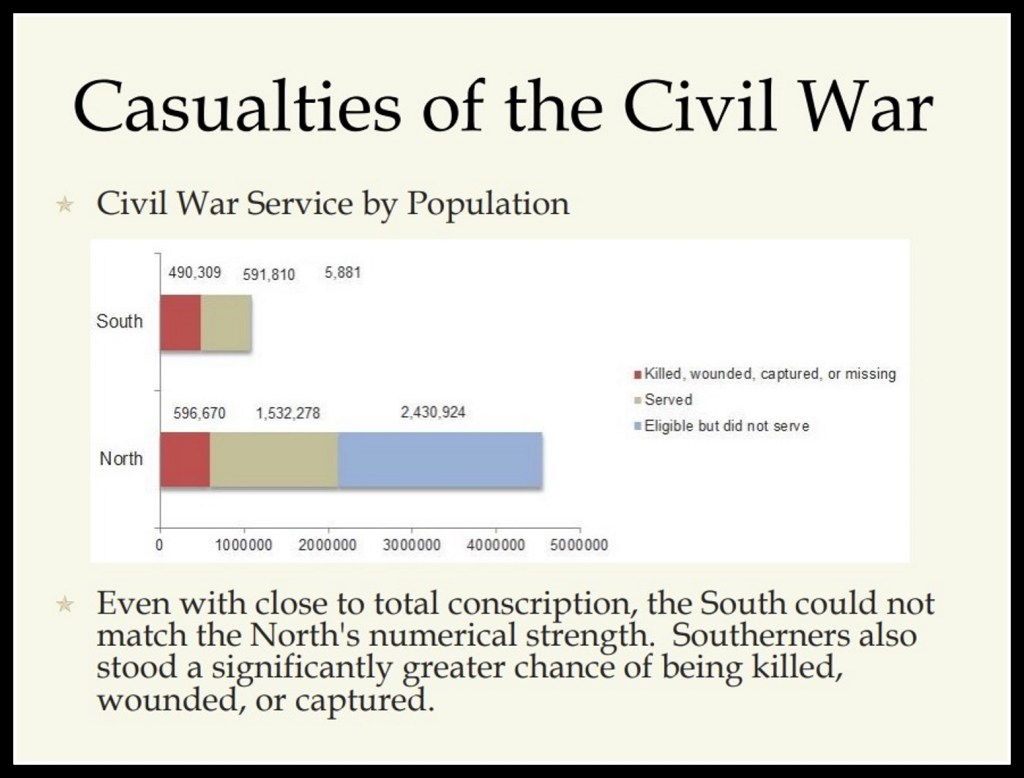 Casualties of the Civil War

Civil War Service by Population

490,309 591,810 5,881

South

596,670 1,532,278 2,430,924

North

0 1000000 2000000 3000000 4000000 5000000

Killed, wounded, captured, or missing
Served
Eligible but did not serve

Even with close to total conscription, the South could not match the North's numerical strength. Southerners also stood a significantly greater chance of being killed, wounded, or captured.